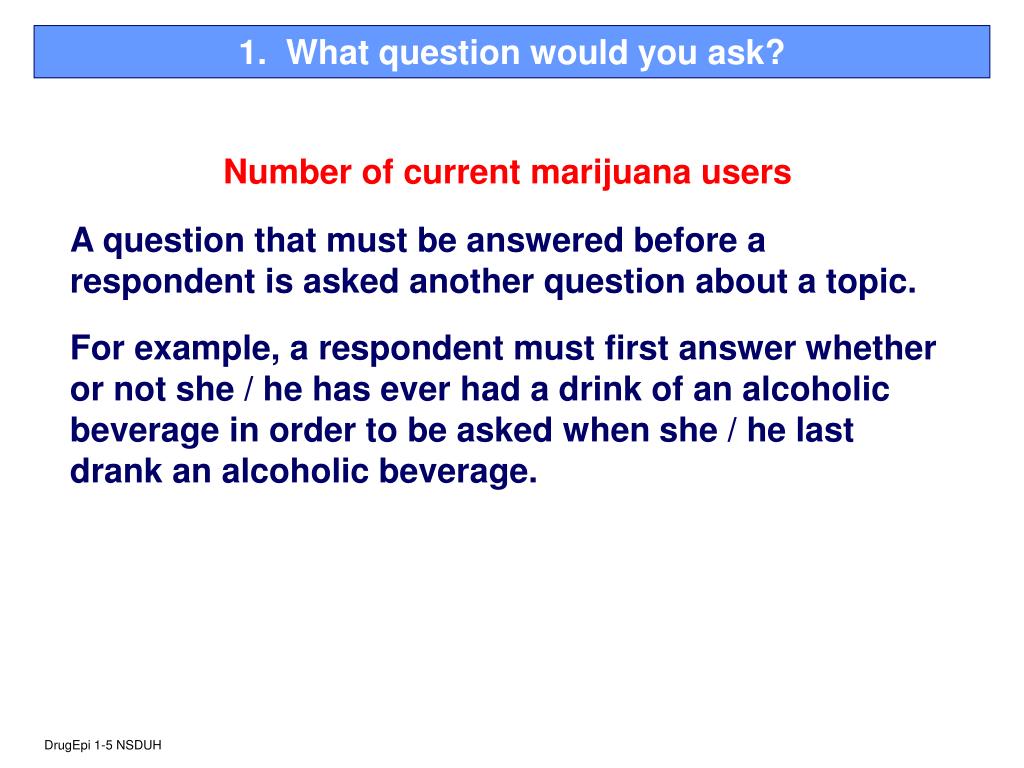 1. What question would you ask?

Number of current marijuana users

A question that must be answered before a respondent is asked another question about a topic.

For example, a respondent must first answer whether or not she / he has ever had a drink of an alcoholic beverage in order to be asked when she / he last drank an alcoholic beverage.

DrugEpi 1-5 NSDUH